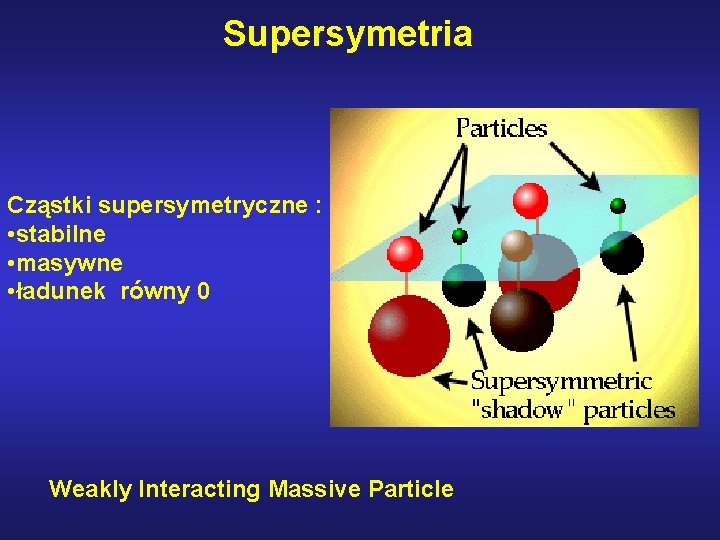 Supersymetria

Cząstki supersymetryczne :
•stabilne
•masywne
•ładunek równy 0

Particles

Supersymmetric "shadow" particles

Weakly Interacting Massive Particle